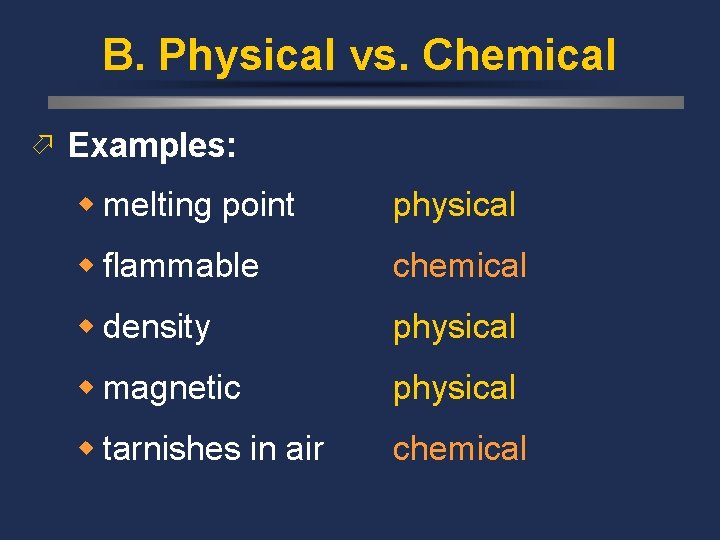 B. Physical vs. Chemical

Examples:

melting point physical

flammable chemical

density physical

magnetic physical

tarnishes in air chemical